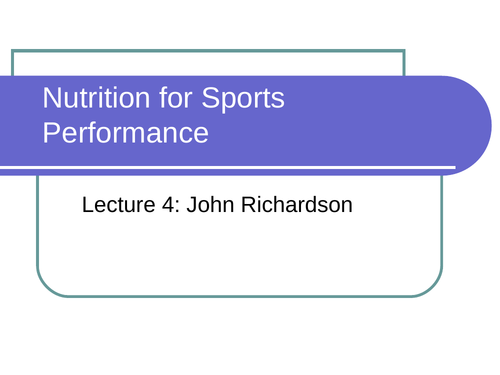 Nutrition for Sports Performance

Lecture 4: John Richardson